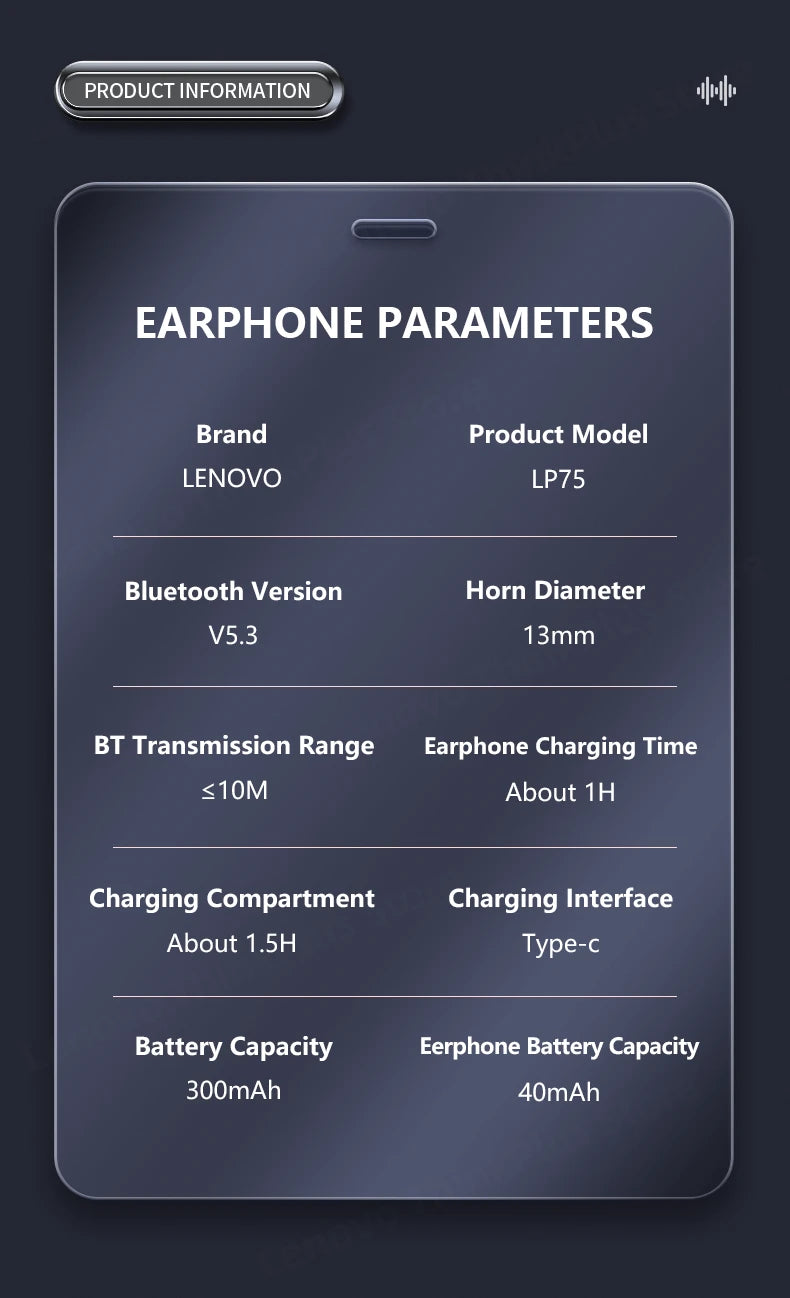 PRODUCT INFORMATION

EARPHONE PARAMETERS

Brand
LENOVO

Product Model
LP75

Bluetooth Version
V5.3

Horn Diameter
13mm

BT Transmission Range
≤10M

Earphone Charging Time
About 1H

Charging Compartment
About 1.5H

Charging Interface
Type-c

Battery Capacity
300mAh

Eerphone Battery Capacity
40mAh